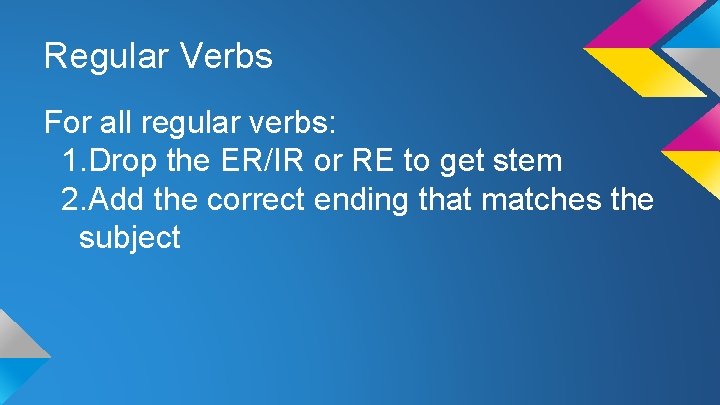 Regular Verbs

For all regular verbs:
1.Drop the ER/IR or RE to get stem
2.Add the correct ending that matches the subject